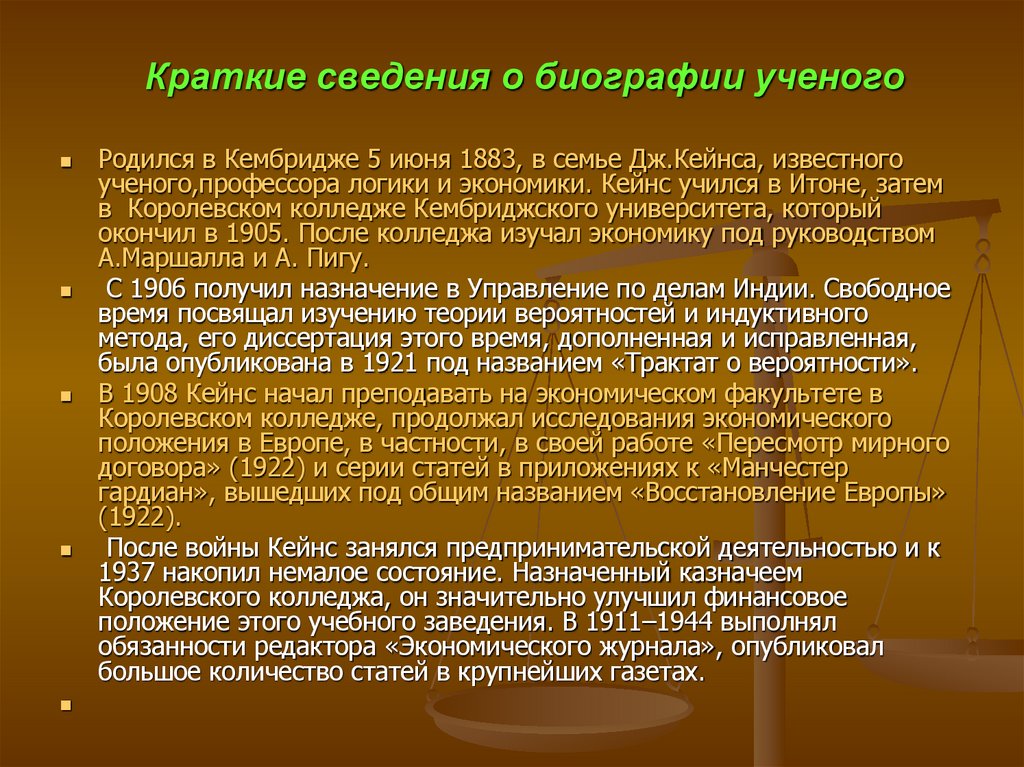 Краткие сведения о биографии ученого

Родился в Кембридже 5 июня 1883, в семье Дж.Кейнса, известного ученого,профессора логики и экономики. Кейнс учился в Итоне, затем в Королевском колледже Кембриджского университета, который окончил в 1905. После колледжа изучал экономику под руководством А.Маршалла и А. Пигу.

С 1906 получил назначение в Управление по делам Индии. Свободное время посвящал изучению теории вероятностей и индуктивного метода, его диссертация этого время, дополненная и исправленная, была опубликована в 1921 под названием «Трактат о вероятности».

В 1908 Кейнс начал преподавать на экономическом факультете в Королевском колледже, продолжал исследования экономического положения в Европе, в частности, в своей работе «Пересмотр мирного договора» (1922) и серии статей в приложениях к «Манчестер гардиан», вышедших под общим названием «Восстановление Европы» (1922).

После войны Кейнс занялся предпринимательской деятельностью и к 1937 накопил немалое состояние. Назначенный казначеем Королевского колледжа, он значительно улучшил финансовое положение этого учебного заведения. В 1911–1944 выполнял обязанности редактора «Экономического журнала», опубликовал большое количество статей в крупнейших газетах.